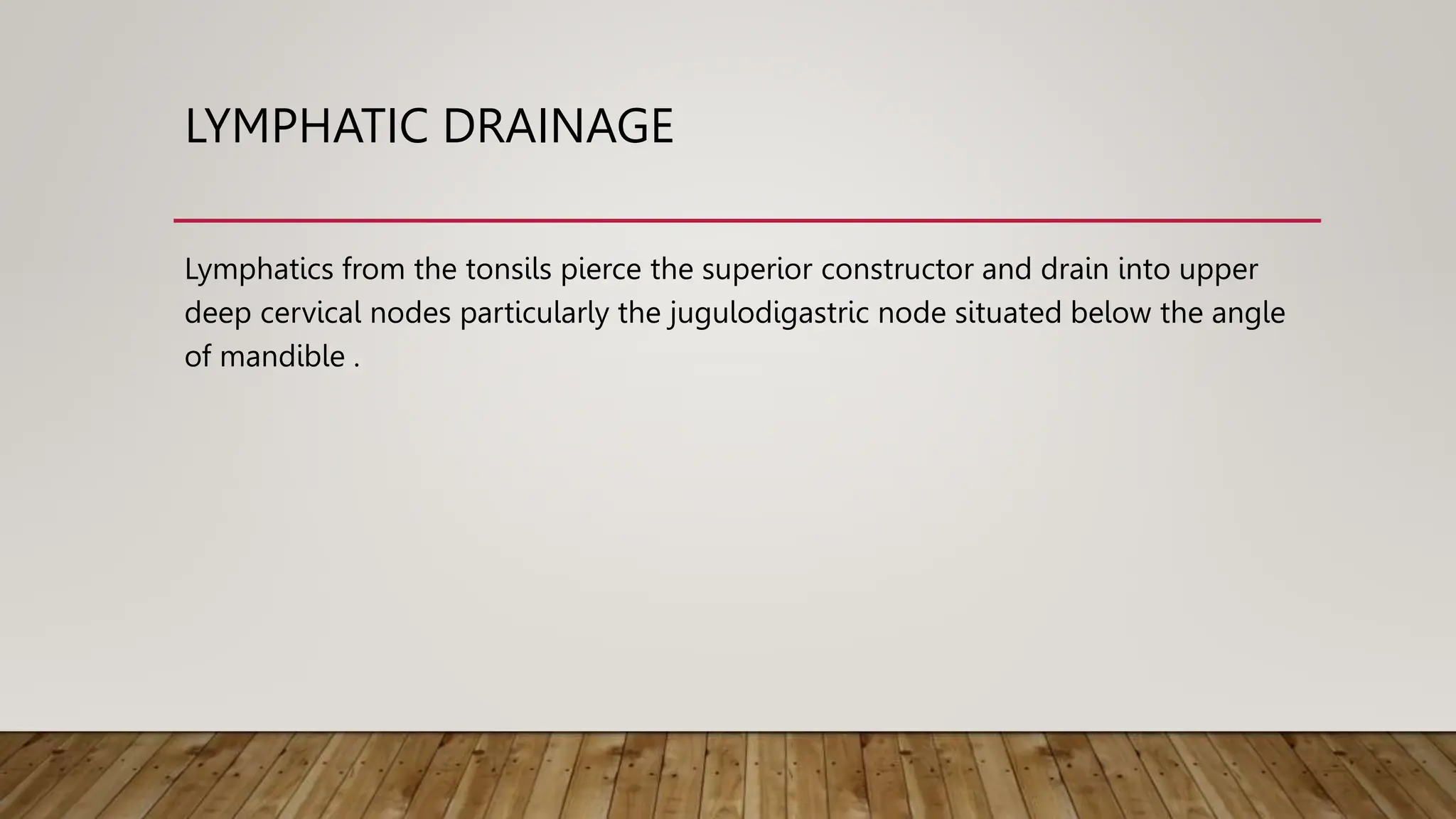 LYMPHATIC DRAINAGE

Lymphatics from the tonsils pierce the superior constructor and drain into upper deep cervical nodes particularly the jugulodigastric node situated below the angle of mandible .